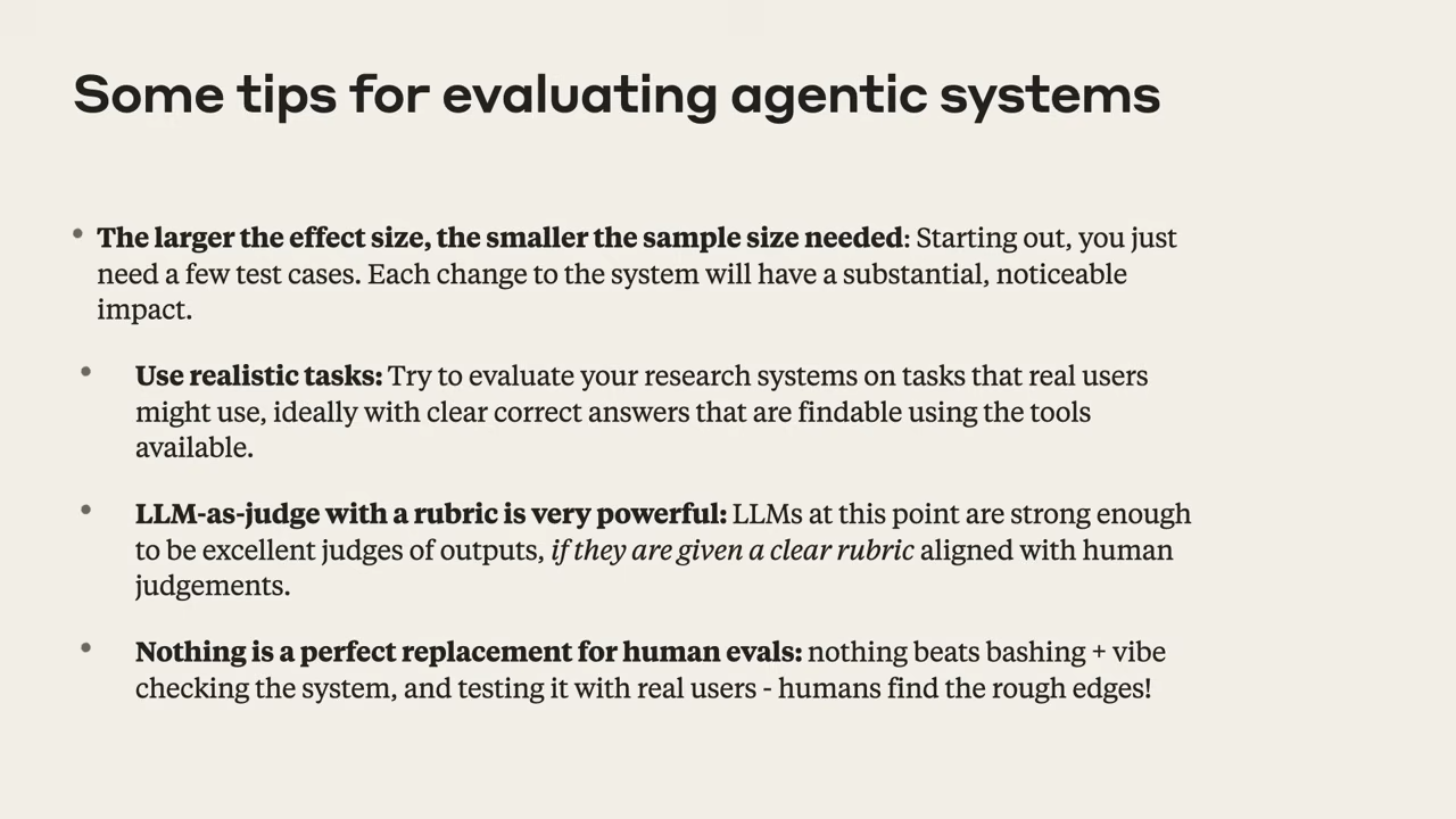 Some tips for evaluating agentic systems

• The larger the effect size, the smaller the sample size needed: Starting out, you just need a few test cases. Each change to the system will have a substantial, noticeable impact.

• Use realistic tasks: Try to evaluate your research systems on tasks that real users might use, ideally with clear correct answers that are findable using the tools available.

• LLM-as-judge with a rubric is very powerful: LLMs at this point are strong enough to be excellent judges of outputs, if they are given a clear rubric aligned with human judgements.

• Nothing is a perfect replacement for human evals: nothing beats bashing + vibe checking the system, and testing it with real users - humans find the rough edges!